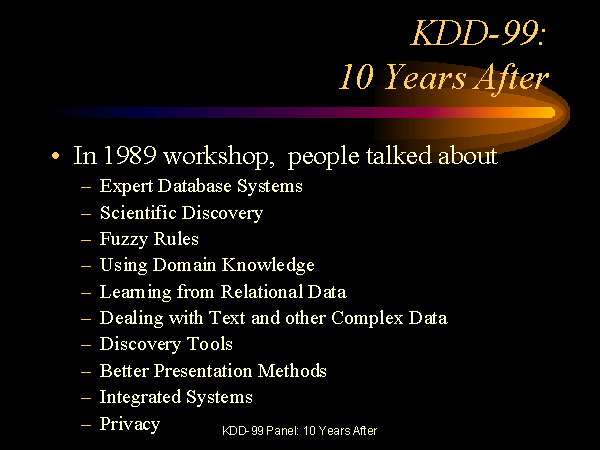 KDD-99:
10 Years After

• In 1989 workshop, people talked about
– Expert Database Systems
– Scientific Discovery
– Fuzzy Rules
– Using Domain Knowledge
– Learning from Relational Data
– Dealing with Text and other Complex Data
– Discovery Tools
– Better Presentation Methods
– Integrated Systems
– Privacy

KDD-99 Panel: 10 Years After